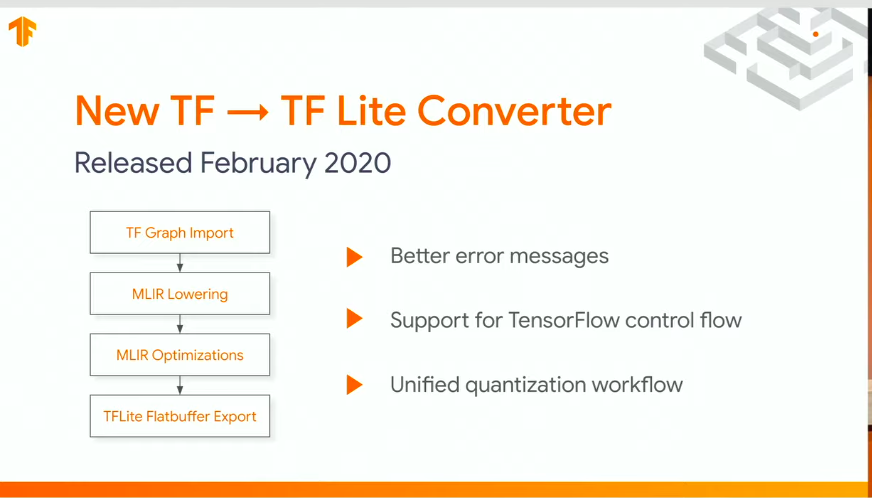 New TF → TF Lite Converter

Released February 2020

TF Graph Import

MLIR Lowering

MLIR Optimizations

TFLite Flatbuffer Export

Better error messages

Support for TensorFlow control flow

Unified quantization workflow